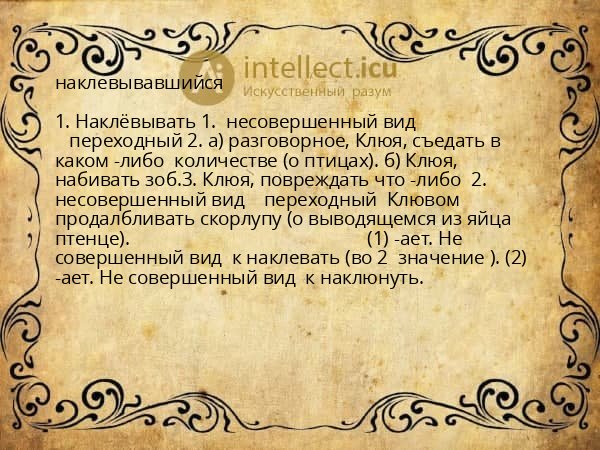 intellect.icu
Искусственный разум

наклевывавшийся

1. Наклёвывать 1. несовершенный вид переходный 2. а) разговорное, Клюя, съедать в каком -либо количестве (о птицах). б) Клюя, набивать зоб.3. Клюя, повреждать что -либо 2. несовершенный вид переходный Клювом продалбливать скорлупу (о выводящемся из яйца птенце). (1) -ает. Не совершенный вид к наклевать (во 2 значение ). (2) -ает. Не совершенный вид к наклюнуть.